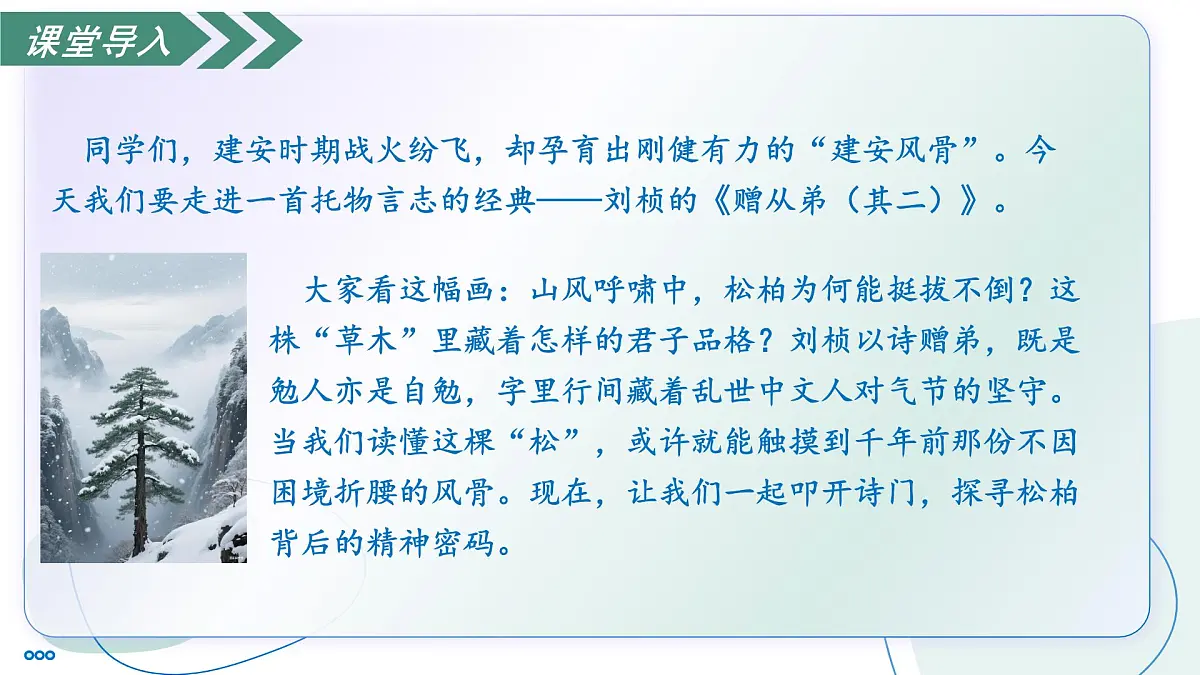 课堂导入

同学们，建安时期战火纷飞，却孕育出刚健有力的“建安风骨”。今天我们要走进一首托物言志的经典——刘桢的《赠从弟（其二）》。

大家看这幅画：山风呼啸中，松柏为何能挺拔不倒？这株“草木”里藏着怎样的君子品格？刘桢以诗赠弟，既是勉人亦是自勉，字里行间藏着乱世中文人对气节的坚守。当我们读懂这棵“松”，或许就能触摸到千年前那份不因困境折腰的风骨。现在，让我们一起叩开诗门，探寻松柏背后的精神密码。